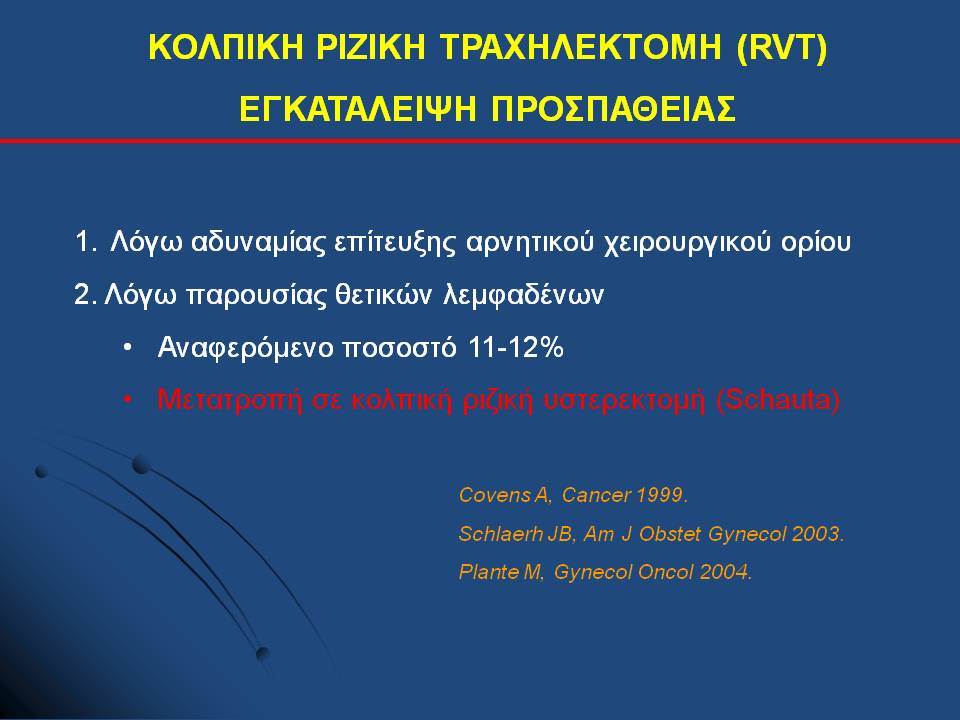 ΚΟΛΠΙΚΗ ΡΙΖΙΚΗ ΤΡΑΧΗΛΕΚΤΟΜΗ (RVT)
ΕΓΚΑΤΑΛΕΙΨΗ ΠΡΟΣΠΑΘΕΙΑΣ

1. Λόγω αδυναμίας επίτευξης αρνητικού χειρουργικού ορίου
2. Λόγω παρουσίας θετικών λεμφαδένων
• Αναφερόμενο ποσοστό 11-12%
• Μετατροπή σε κολπική ριζική υστερεκτομή (Schauta)

Covens A, Cancer 1999.
Schlaerh JB, Am J Obstet Gynecol 2003.
Plante M, Gynecol Oncol 2004.